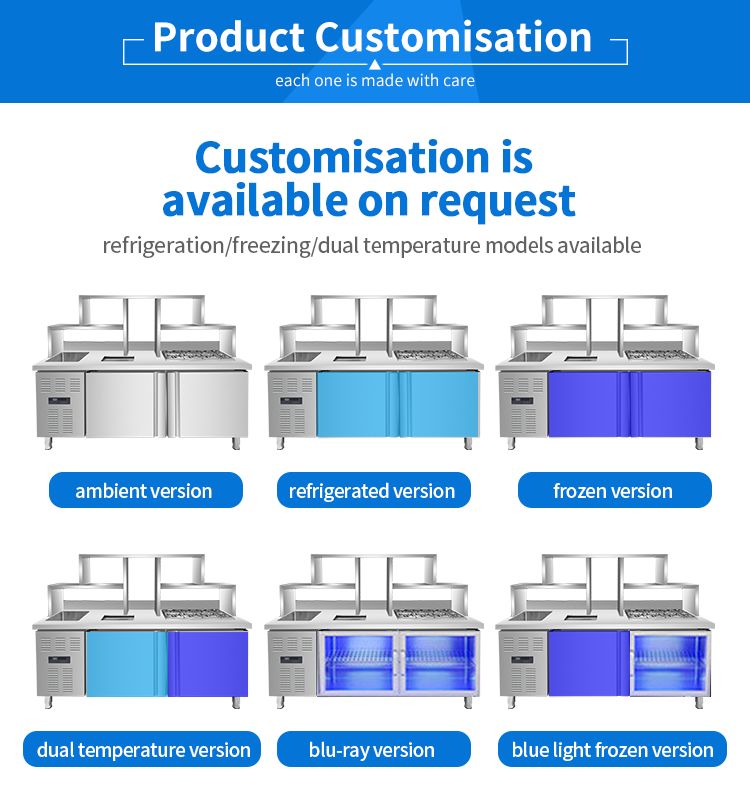 Product Customisation

each one is made with care

Customisation is available on request

refrigeration/freezing/dual temperature models available

ambient version

refrigerated version

frozen version

dual temperature version

blu-ray version

blue light frozen version